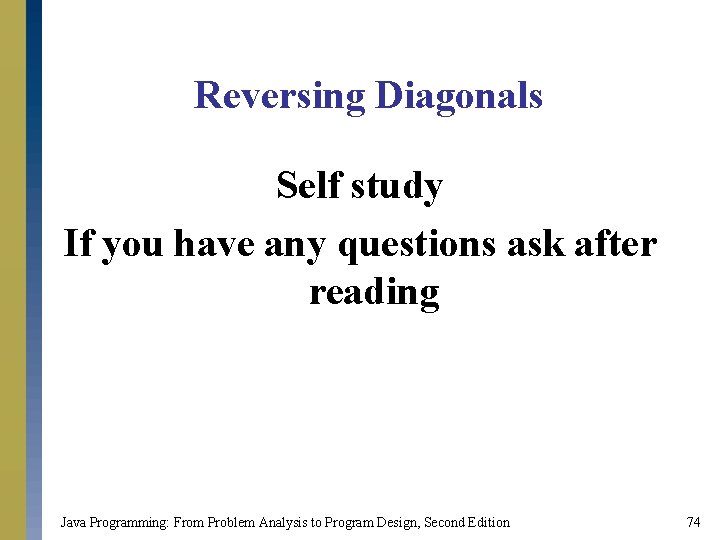 Reversing Diagonals

Self study

If you have any questions ask after reading

Java Programming: From Problem Analysis to Program Design, Second Edition

74